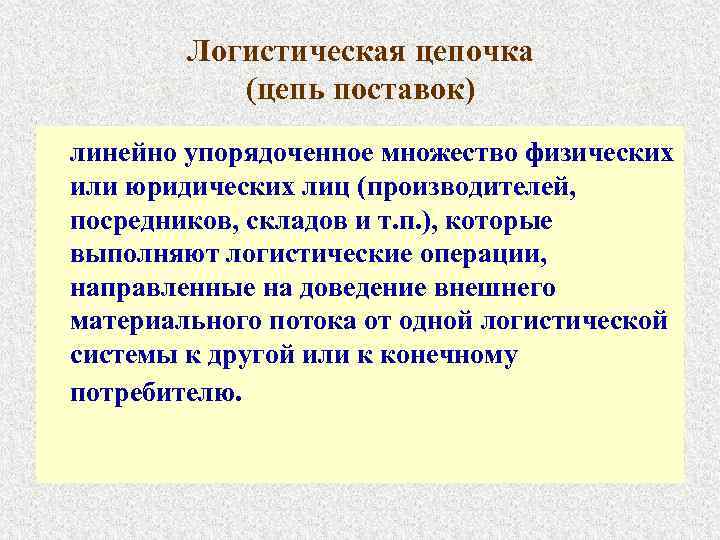 Логистическая цепочка (цепь поставок)

линейно упорядоченное множество физических или юридических лиц (производителей, посредников, складов и т.п.), которые выполняют логистические операции, направленные на доведение внешнего материального потока от одной логистической системы к другой или к конечному потребителю.